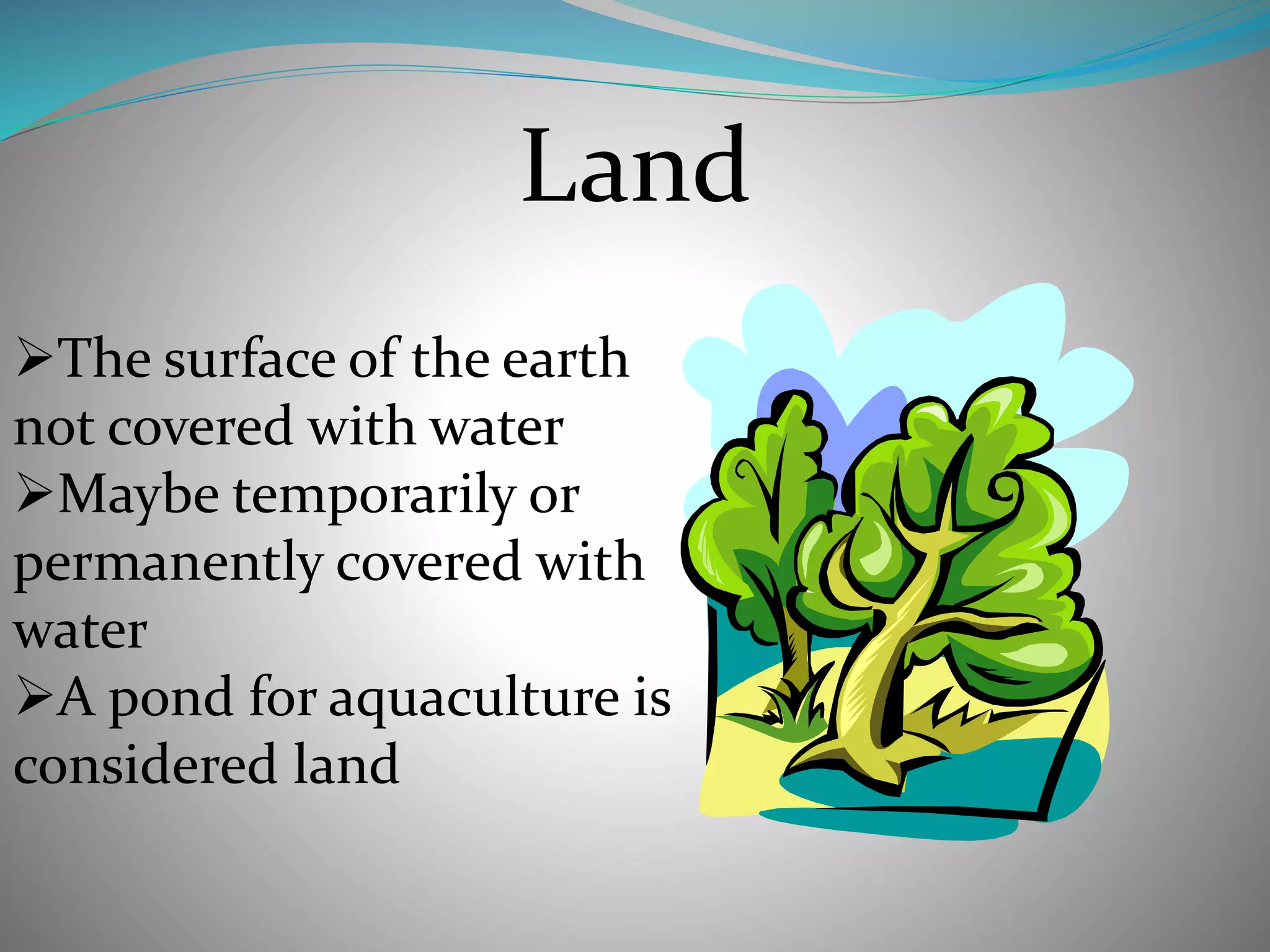 Land

➢The surface of the earth not covered with water
➢Maybe temporarily or permanently covered with water
➢A pond for aquaculture is considered land